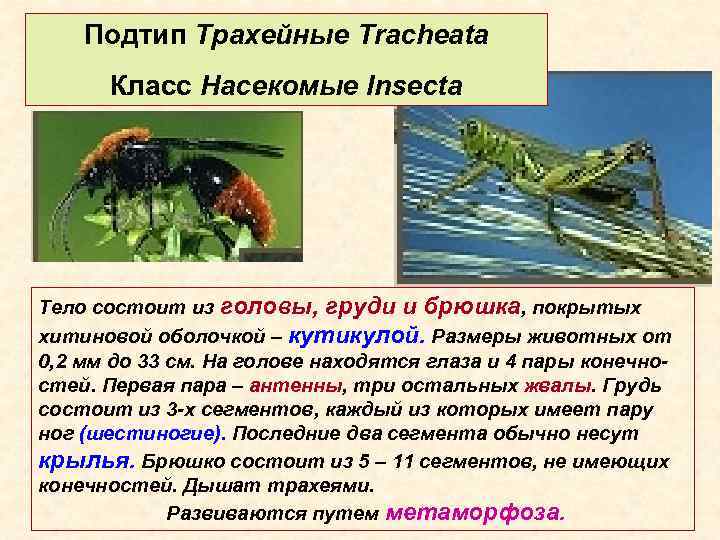 Подтип Трахейные Tracheata

Класс Насекомые Insecta

Тело состоит из головы, груди и брюшка, покрытых хитиновой оболочкой – кутикулой. Размеры животных от 0,2 мм до 33 см. На голове находятся глаза и 4 пары конечностей. Первая пара – антенны, три остальных жвалы. Грудь состоит из 3-х сегментов, каждый из которых имеет пару ног (шестиногие). Последние два сегмента обычно несут крылья. Брюшко состоит из 5 – 11 сегментов, не имеющих конечностей. Дышат трахеями.

Развиваются путем метаморфоза.